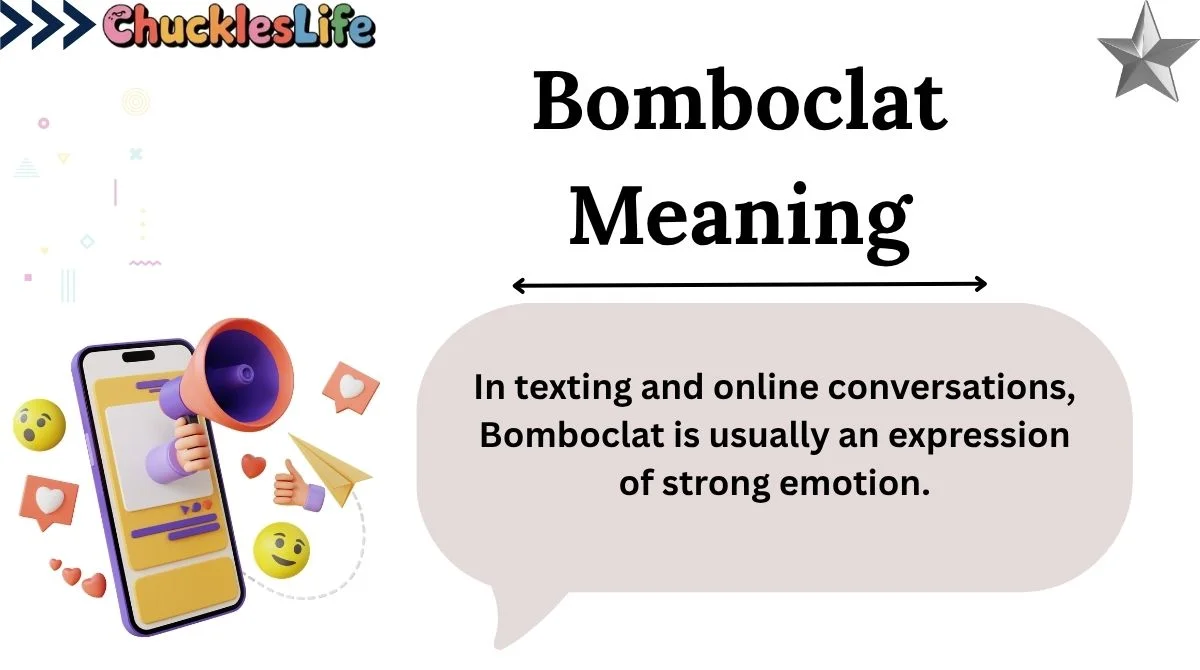 ChucklesLife

Bomboclat Meaning

In texting and online conversations, Bomboclat is usually an expression of strong emotion.